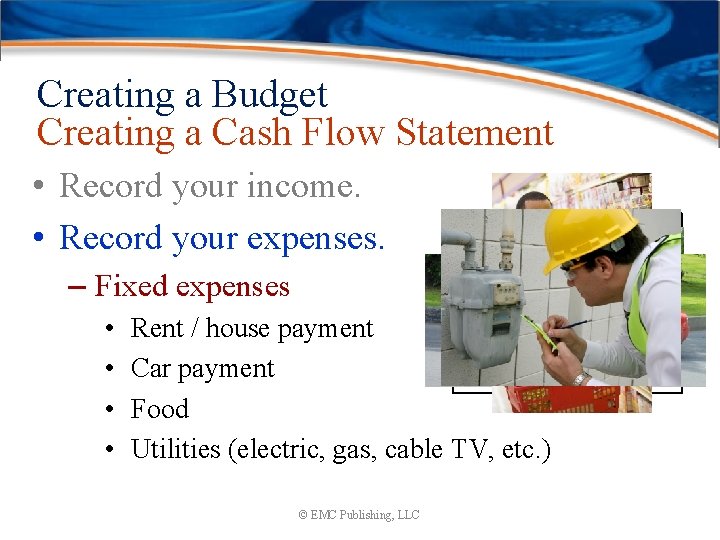 Creating a Budget
Creating a Cash Flow Statement

• Record your income.
• Record your expenses.
– Fixed expenses
• Rent / house payment
• Car payment
• Food
• Utilities (electric, gas, cable TV, etc.)

© EMC Publishing, LLC